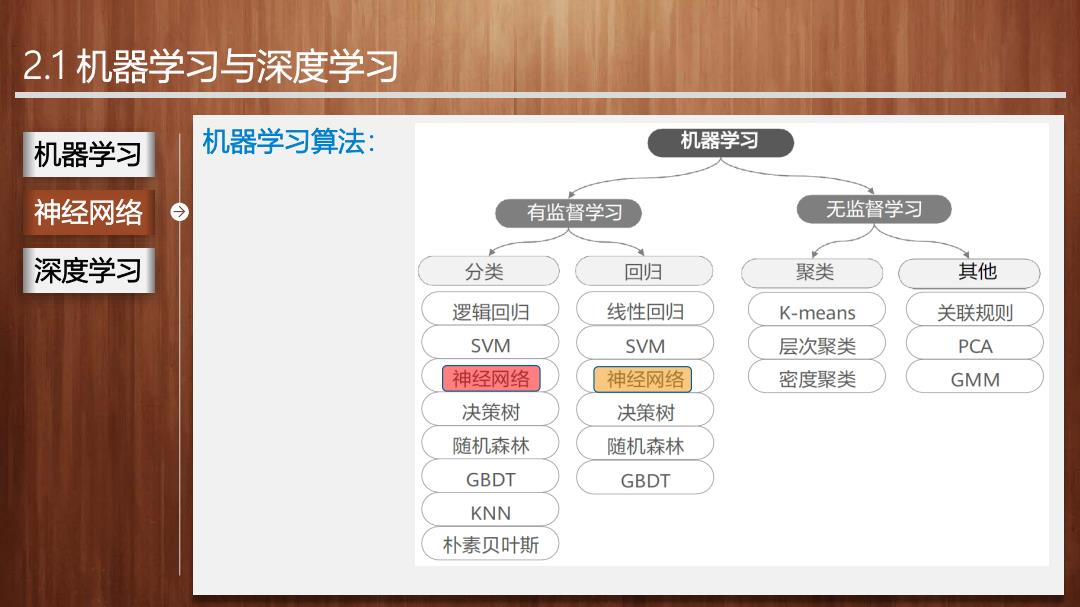 2.1 机器学习与深度学习

机器学习

神经网络

深度学习

机器学习算法:

机器学习

有监督学习

无监督学习

分类

逻辑回归

SVM

神经网络

决策树

随机森林

GBDT

KNN

朴素贝叶斯

回归

线性回归

SVM

神经网络

决策树

随机森林

GBDT

聚类

K-means

层次聚类

密度聚类

其他

关联规则

PCA

GMM